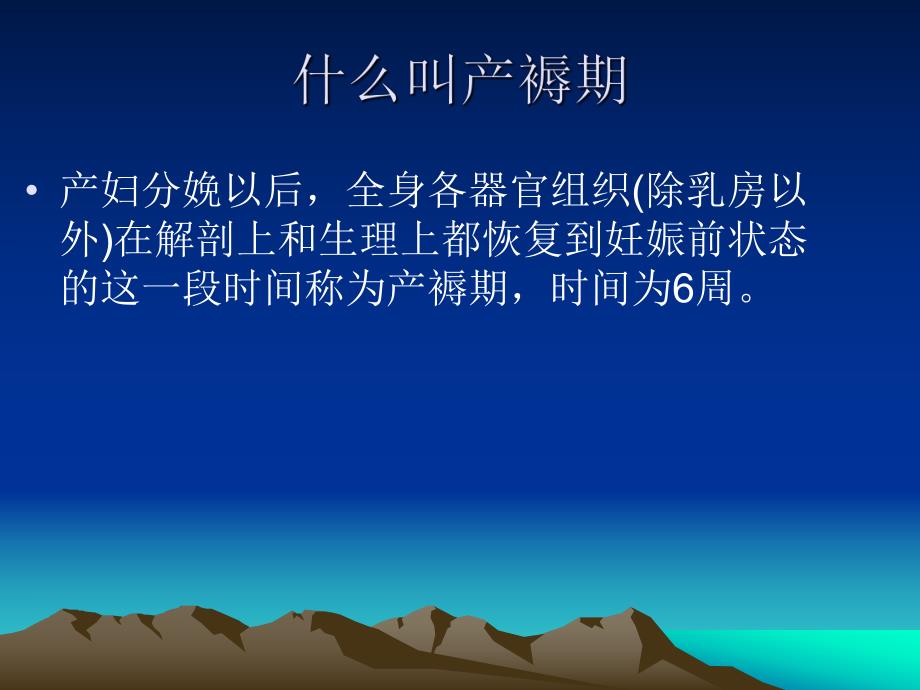 什么叫产褥期

• 产妇分娩以后，全身各器官组织(除乳房以外)在解剖上和生理上都恢复到妊娠前状态的这一段时间称为产褥期，时间为6周。